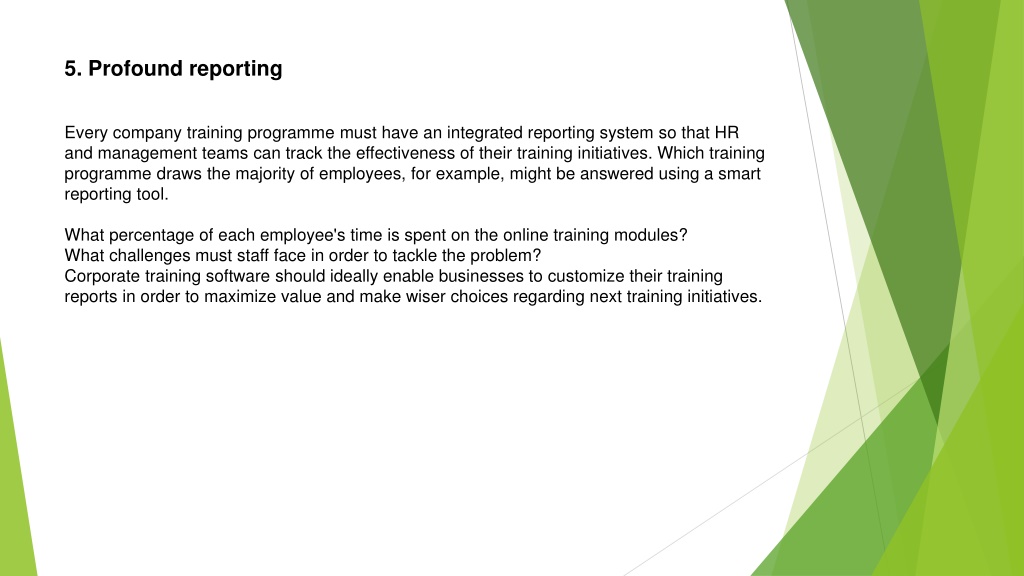 5. Profound reporting

Every company training programme must have an integrated reporting system so that HR and management teams can track the effectiveness of their training initiatives. Which training programme draws the majority of employees, for example, might be answered using a smart reporting tool.

What percentage of each employee's time is spent on the online training modules?
What challenges must staff face in order to tackle the problem?
Corporate training software should ideally enable businesses to customize their training reports in order to maximize value and make wiser choices regarding next training initiatives.